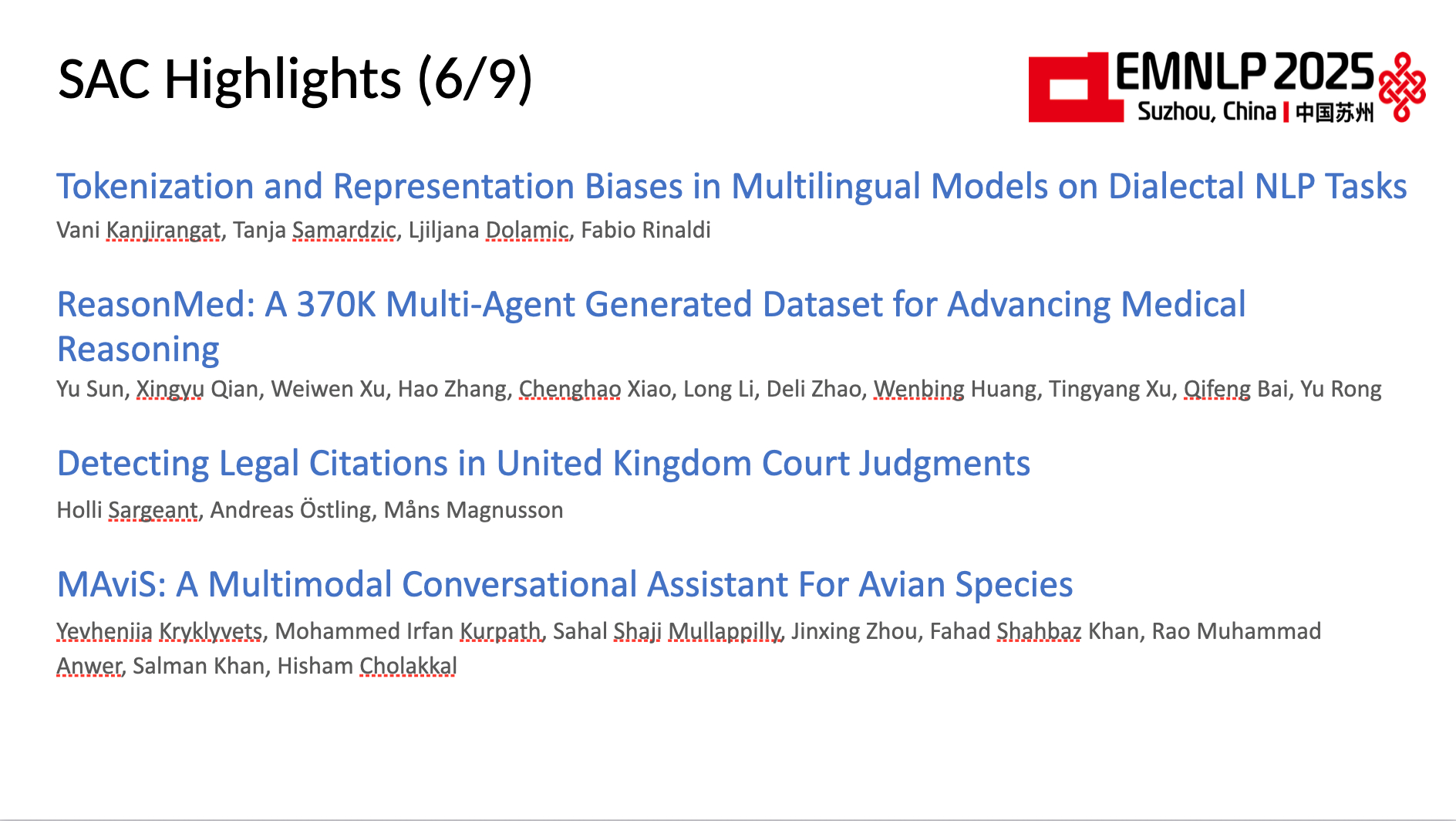 SAC Highlights (6/9)

EMNLP 2025
Suzhou, China | 中国苏州

Tokenization and Representation Biases in Multilingual Models on Dialectal NLP Tasks
Vani Kanjirangat, Tanja Samardzic, Ljiljana Dolamic, Fabio Rinaldi

ReasonMed: A 370K Multi-Agent Generated Dataset for Advancing Medical Reasoning
Yu Sun, Xingyu Qian, Weiwen Xu, Hao Zhang, Chenghao Xiao, Long Li, Deli Zhao, Wenbing Huang, Tingyang Xu, Qifeng Bai, Yu Rong

Detecting Legal Citations in United Kingdom Court Judgments
Holli Sargeant, Andreas Östling, Måns Magnusson

MAviS: A Multimodal Conversational Assistant For Avian Species
Yevheniia Kryklyvets, Mohammed Irfan Kurpath, Sahal Shaji Mullappilly, Jinxing Zhou, Fahad Shahbaz Khan, Rao Muhammad Anwer, Salman Khan, Hisham Cholakkal